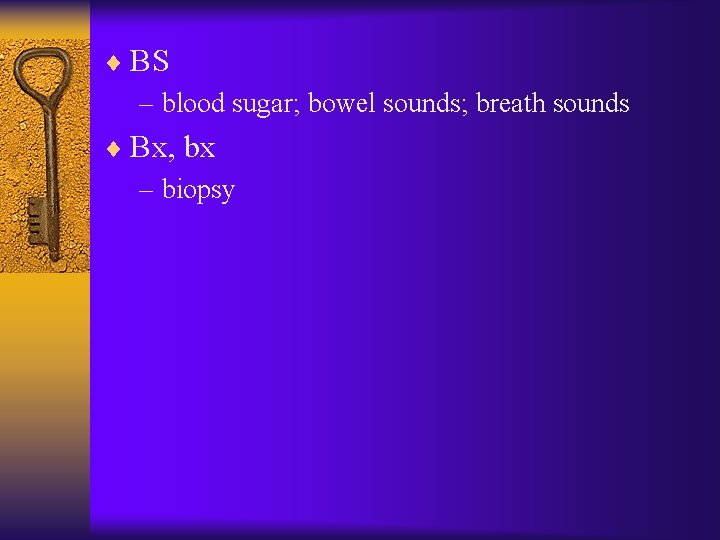 ♦ BS

– blood sugar; bowel sounds; breath sounds

♦ Bx, bx

– biopsy